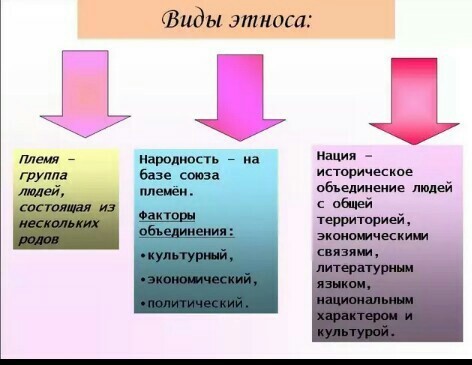 Виды этноса:

Племя – группа людей, состоящая из нескольких родов

Народность – на базе союза племён.

Факторы объединения:

•культурный,

•экономический,

•политический.

Нация – историческое объединение людей с общей территорией, экономическими связями, литературным языком, национальным характером и культурой.